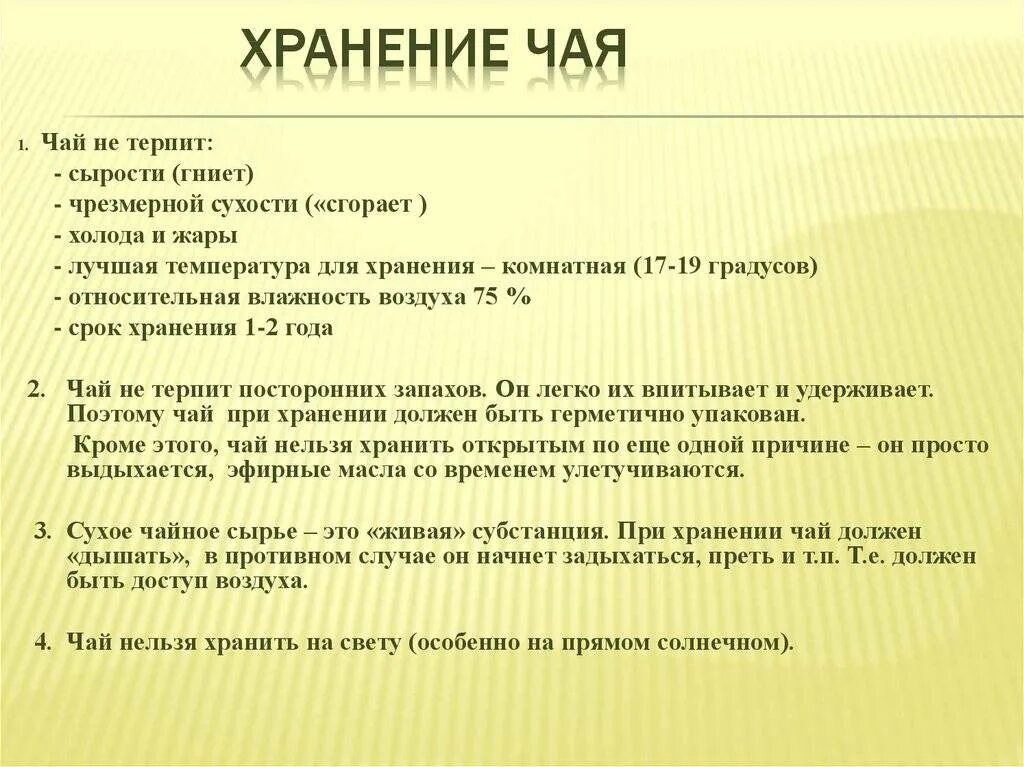 ХРАНЕНИЕ ЧАЯ

1. Чай не терпит:
- сырости (гниет)
- чрезмерной сухости («сгорает )
- холода и жары
- лучшая температура для хранения – комнатная (17-19 градусов)
- относительная влажность воздуха 75 %
- срок хранения 1-2 года

2. Чай не терпит посторонних запахов. Он легко их впитывает и удерживает. Поэтому чай при хранении должен быть герметично упакован.
Кроме этого, чай нельзя хранить открытым по еще одной причине – он просто выдыхается, эфирные масла со временем улетучиваются.

3. Сухое чайное сырье – это «живая» субстанция. При хранении чай должен «дышать», в противном случае он начнет задыхаться, преть и т.п. Т.е. должен быть доступ воздуха.

4. Чай нельзя хранить на свету (особенно на прямом солнечном).